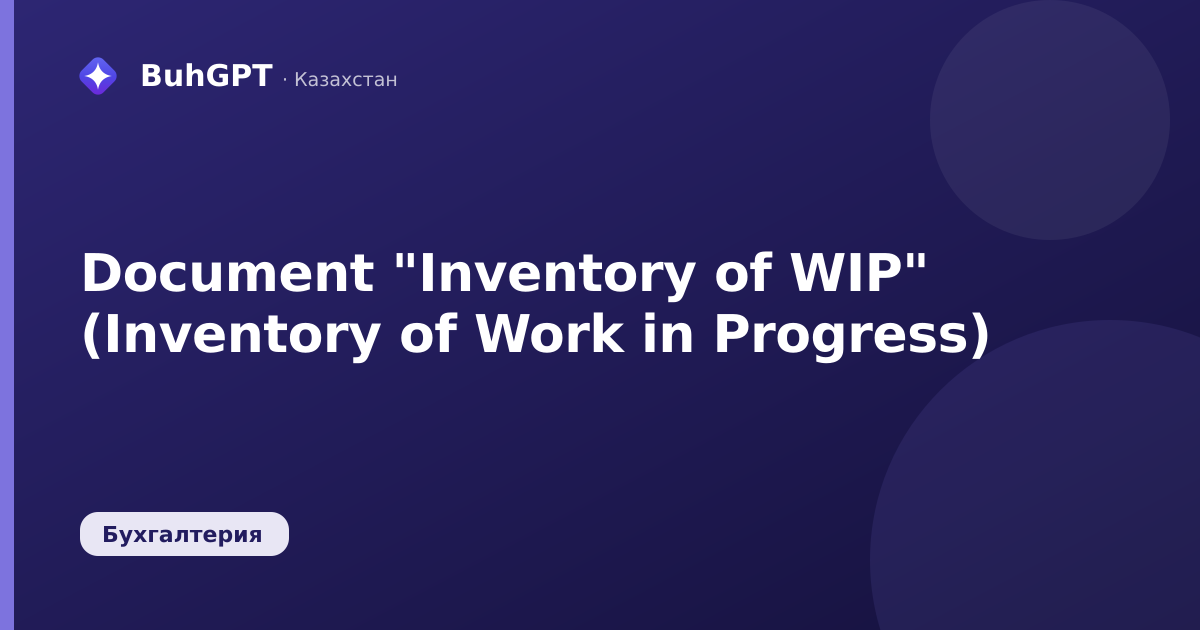 BuhGPT · Казахстан

Document "Inventory of WIP" (Inventory of Work in Progress)

Бухгалтерия